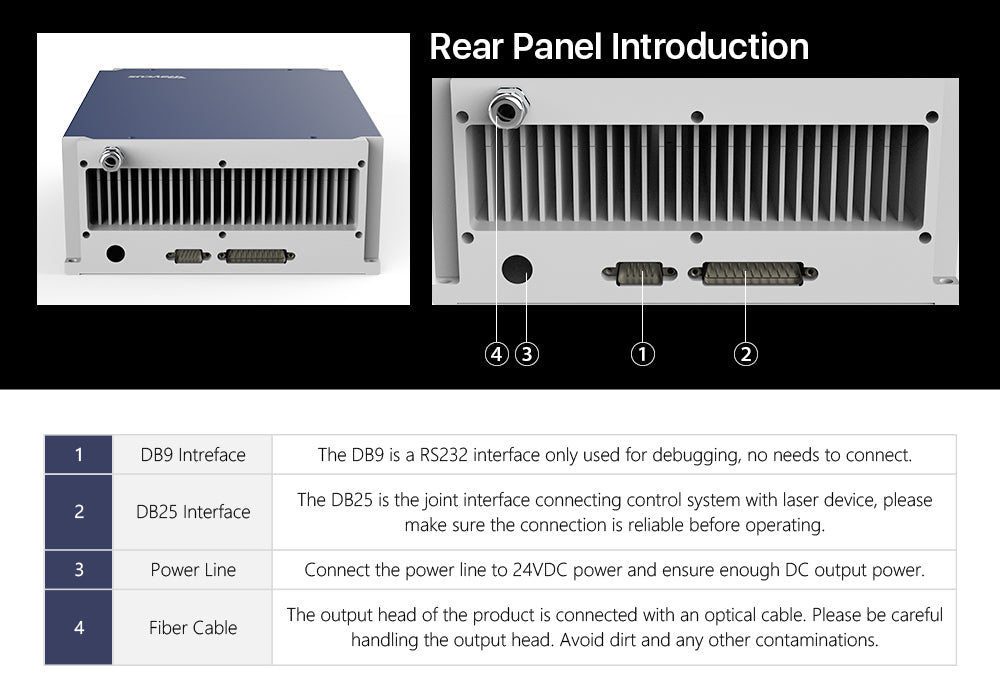 Rear Panel Introduction

④ ③ ① ②

| 1 | DB9 Intreface | The DB9 is a RS232 interface only used for debugging, no needs to connect. |
|---|---|---|
| 2 | DB25 Interface | The DB25 is the joint interface connecting control system with laser device, please make sure the connection is reliable before operating. |
| 3 | Power Line | Connect the power line to 24VDC power and ensure enough DC output power. |
| 4 | Fiber Cable | The output head of the product is connected with an optical cable. Please be careful handling the output head. Avoid dirt and any other contaminations. |